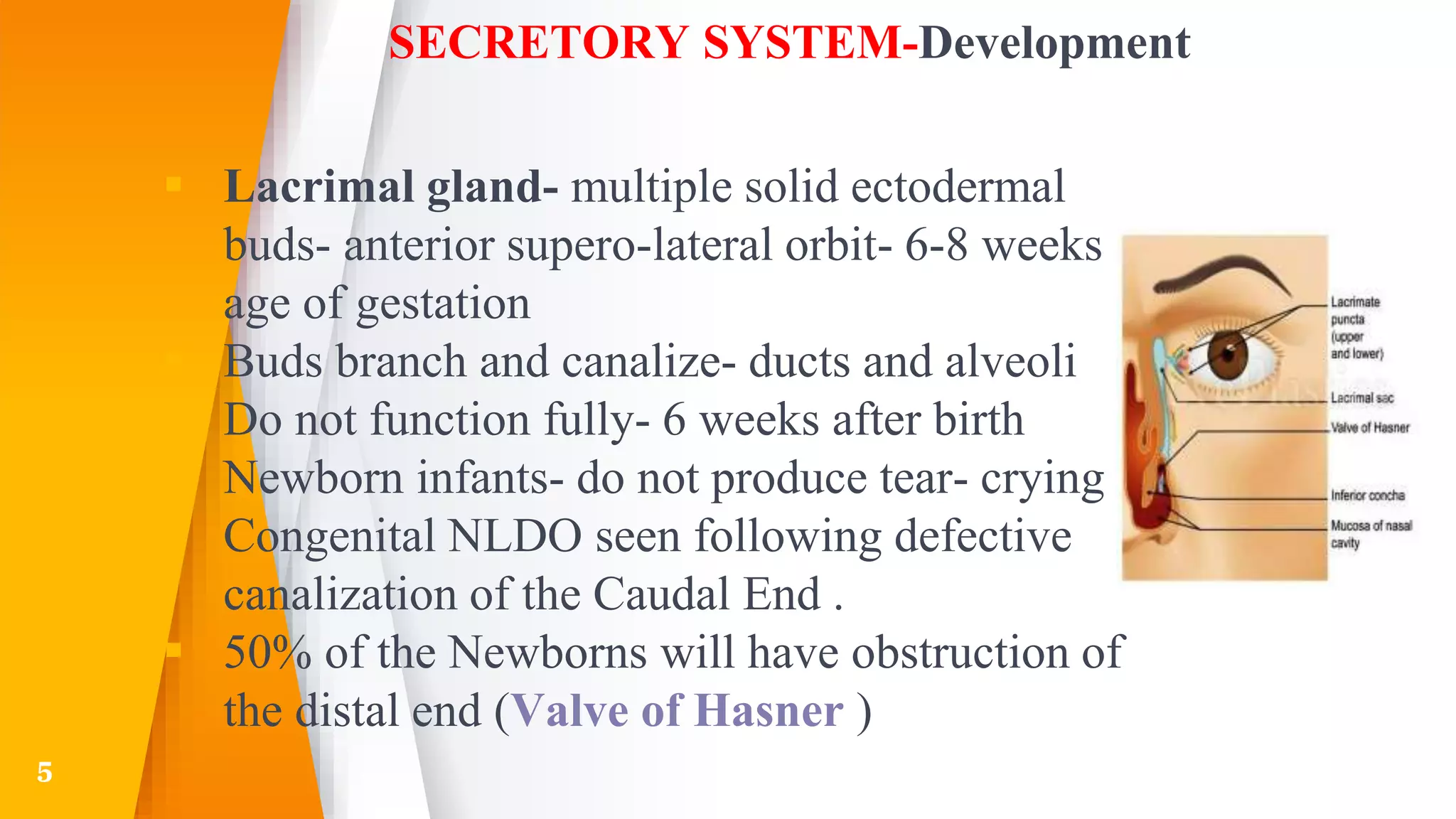 SECRETORY SYSTEM-Development

Lacrimal gland- multiple solid ectodermal buds- anterior supero-lateral orbit- 6-8 weeks age of gestation

Buds branch and canalize- ducts and alveoli

Do not function fully- 6 weeks after birth

Newborn infants- do not produce tear- crying

Congenital NLDO seen following defective canalization of the Caudal End .

50% of the Newborns will have obstruction of the distal end (Valve of Hasner )

Lacrimate puncta (upper and lower)

Lacrimal sac

Valve of Hasner

Inferior concha

Mucosa of nasal cavity

5